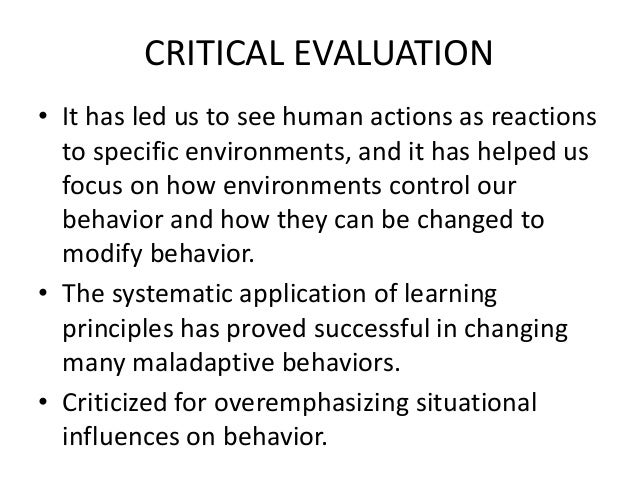 CRITICAL EVALUATION

• It has led us to see human actions as reactions to specific environments, and it has helped us focus on how environments control our behavior and how they can be changed to modify behavior.

• The systematic application of learning principles has proved successful in changing many maladaptive behaviors.

• Criticized for overemphasizing situational influences on behavior.